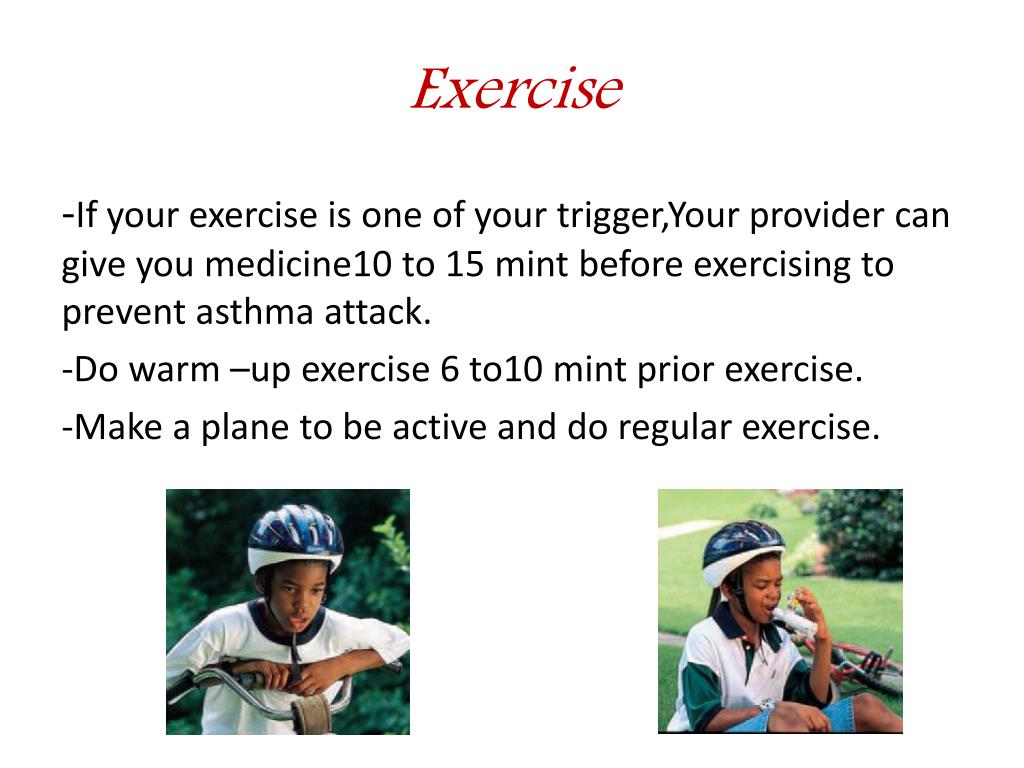 Exercise

-If your exercise is one of your trigger,Your provider can give you medicine10 to 15 mint before exercising to prevent asthma attack.

-Do warm –up exercise 6 to10 mint prior exercise.

-Make a plane to be active and do regular exercise.